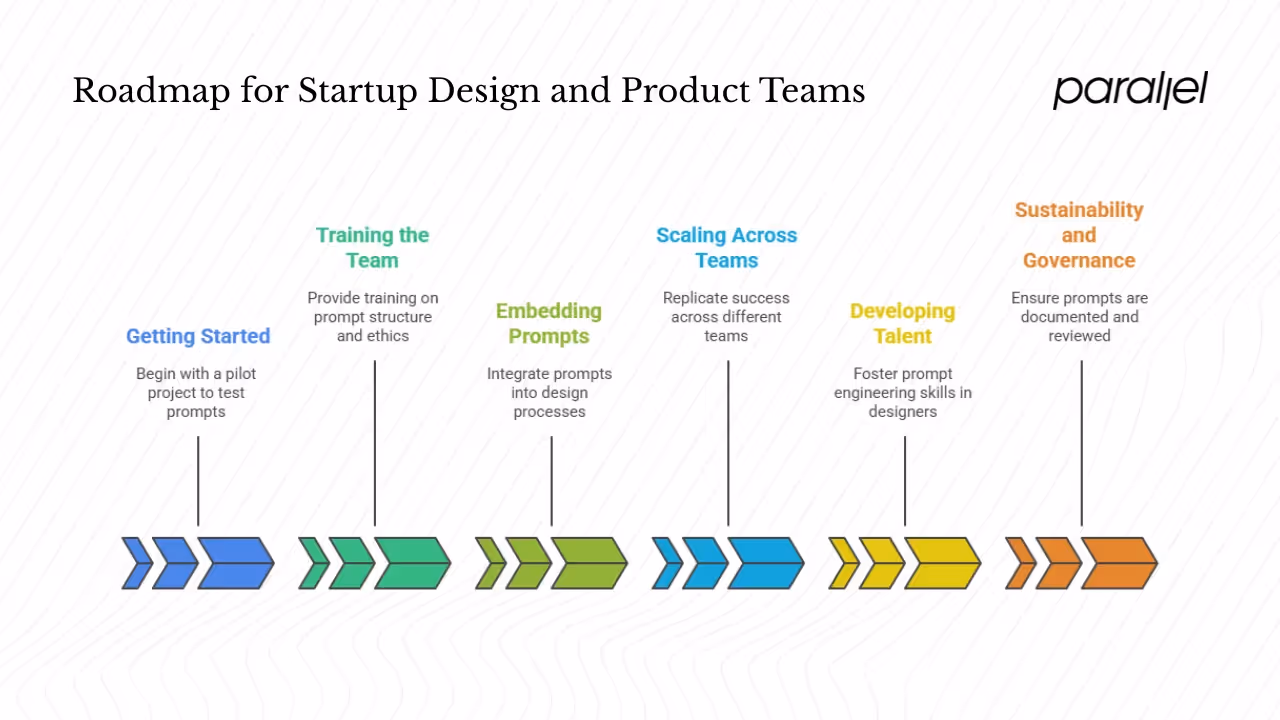 Roadmap for Startup Design and Product Teams

parallel

Getting Started

Begin with a pilot project to test prompts

Training the Team

Provide training on prompt structure and ethics

Embedding Prompts

Integrate prompts into design processes

Scaling Across Teams

Replicate success across different teams

Developing Talent

Foster prompt engineering skills in designers

Sustainability and Governance

Ensure prompts are documented and reviewed